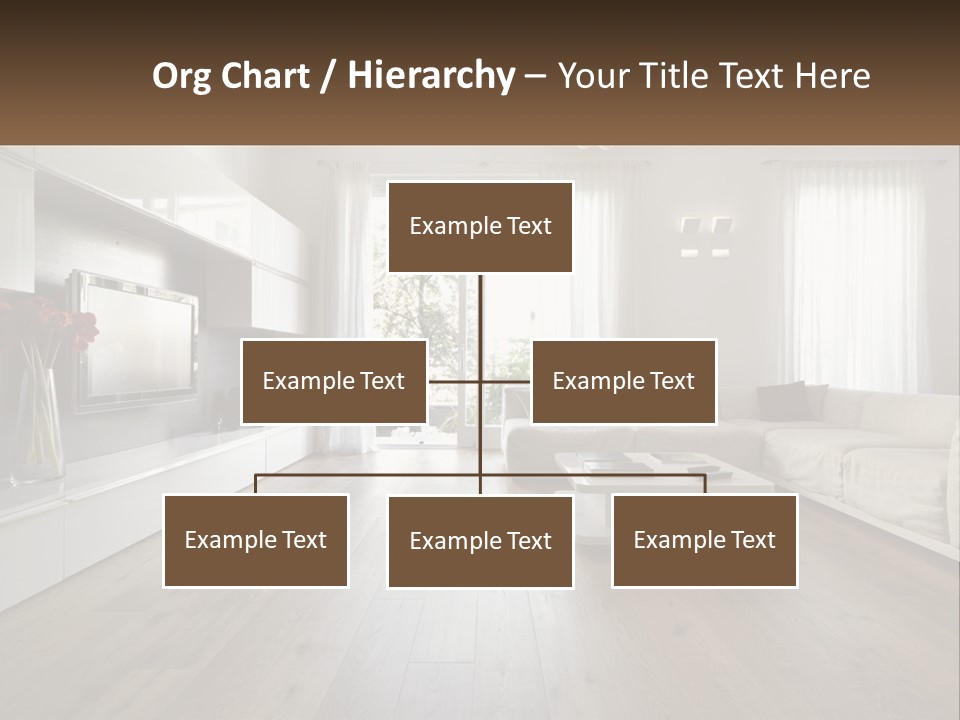 Org Chart / Hierarchy – Your Title Text Here

Example Text

Example Text

Example Text

Example Text

Example Text

Example Text